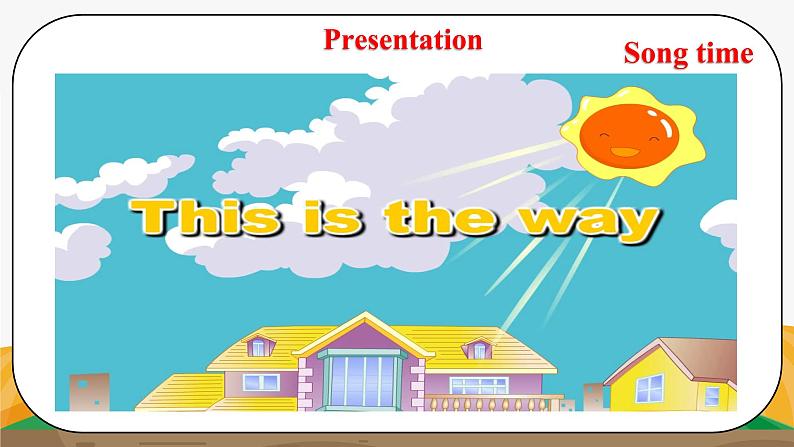 Presentation

Song time

This is the way